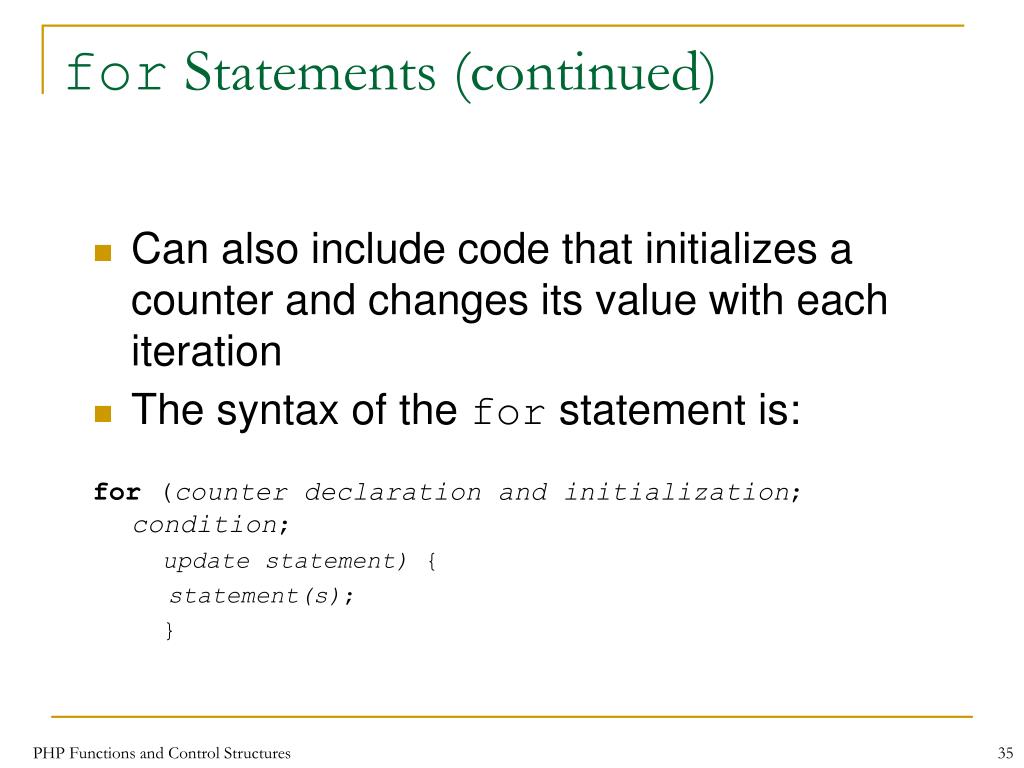 for Statements (continued)

Can also include code that initializes a counter and changes its value with each iteration

The syntax of the for statement is:

for (counter declaration and initialization;
condition;
update statement) {
statement(s);
}

PHP Functions and Control Structures

35